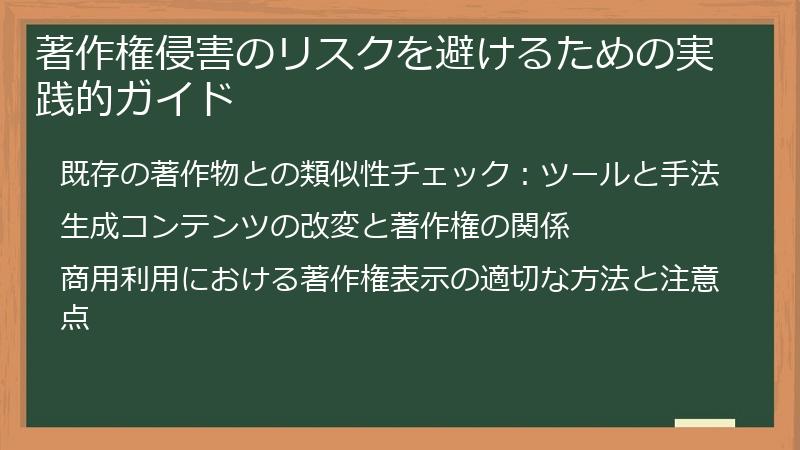 著作権侵害のリスクを避けるための実践的ガイド

既存の著作物との類似性チェック：ツールと手法

生成コンテンツの改変と著作権の関係

商用利用における著作権表示の適切な方法と注意点